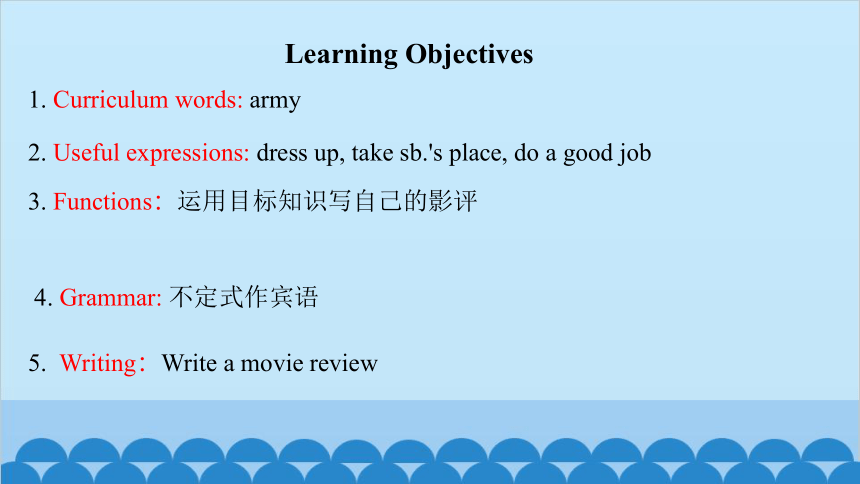 Learning Objectives

1. Curriculum words: army

2. Useful expressions: dress up, take sb.'s place, do a good job

3. Functions：运用目标知识写自己的影评

4. Grammar: 不定式作宾语

5. Writing：Write a movie review